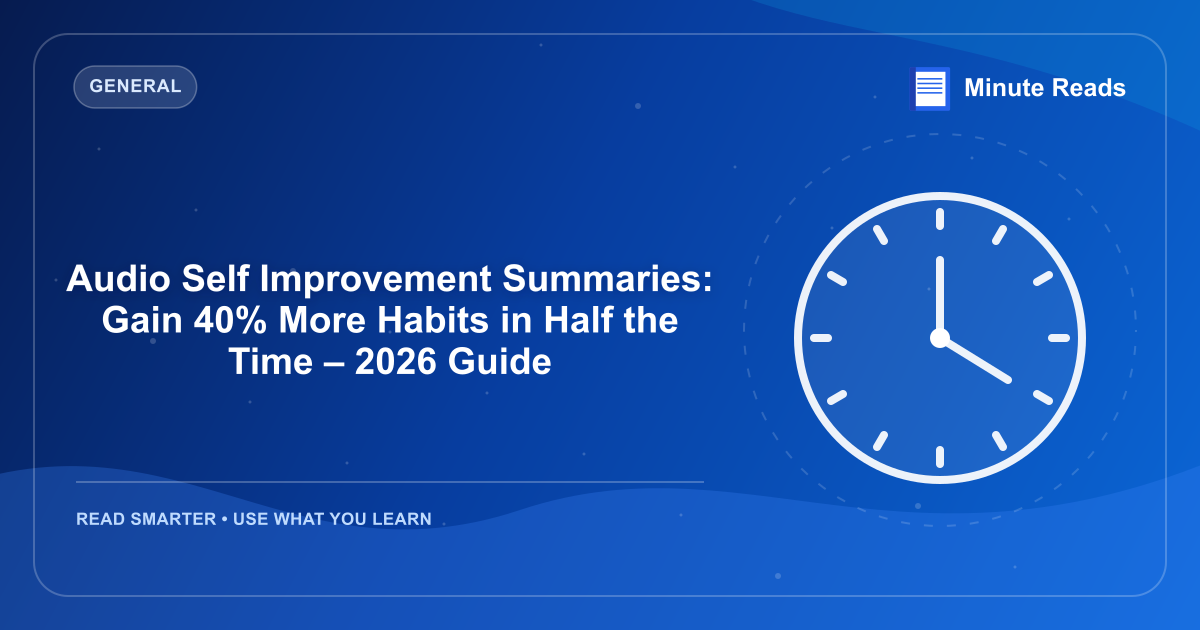 GENERAL

Minute Reads

Audio Self Improvement Summaries: Gain 40% More Habits in Half the Time – 2026 Guide

READ SMARTER • USE WHAT YOU LEARN